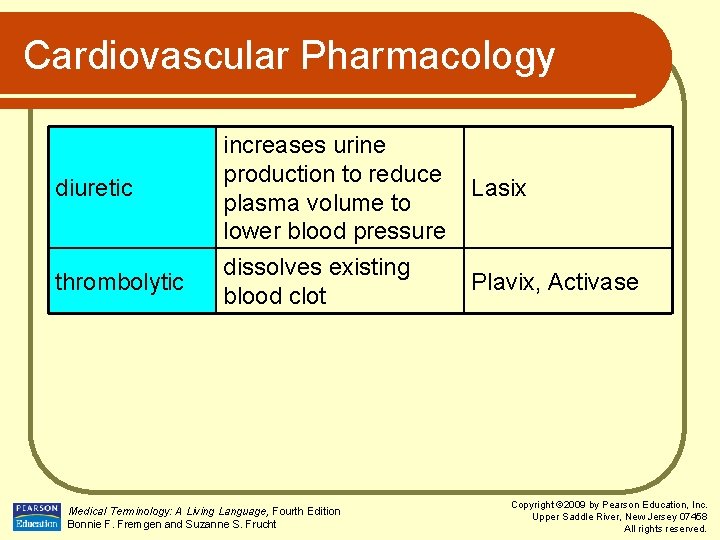 Cardiovascular Pharmacology

| diuretic | increases urine production to reduce plasma volume to lower blood pressure | Lasix |
|---|---|---|
| thrombolytic | dissolves existing blood clot | Plavix, Activase |

PEARSON Education

Medical Terminology: A Living Language, Fourth Edition
Bonnie F. Fremgen and Suzanne S. Frucht

Copyright ©2009 by Pearson Education, Inc.
Upper Saddle River, New Jersey 07458
All rights reserved.